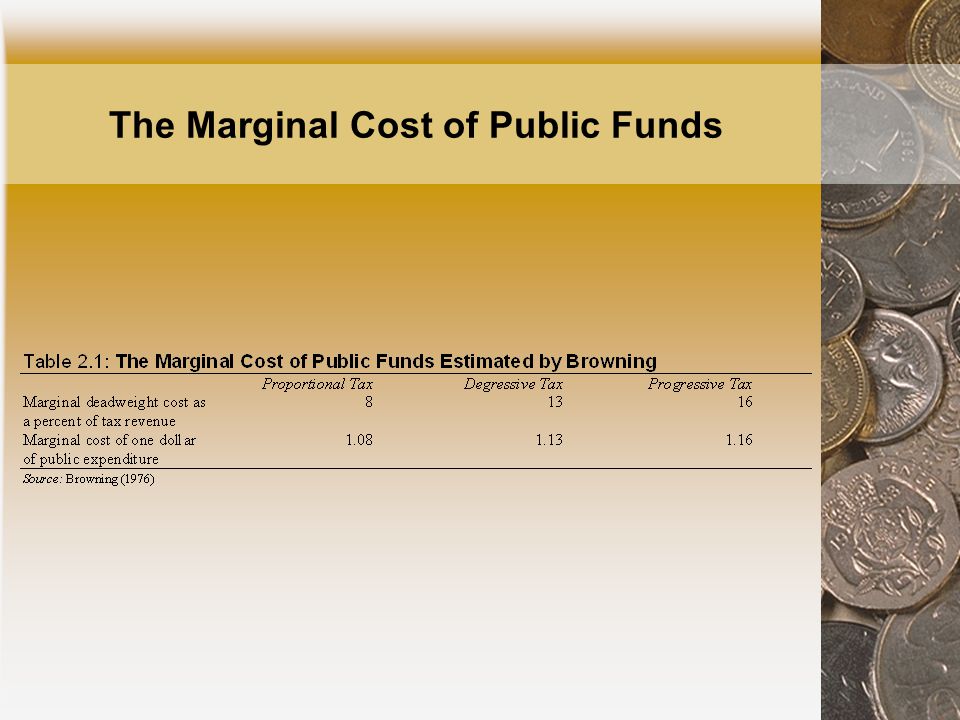 The Marginal Cost of Public Funds

Table 2.1: The Marginal Cost of Public Funds Estimated by Browning

| | Proportional Tax | Degressive Tax | Progressive Tax |
|---|---|---|---|
| Marginal deadweight cost as a percent of tax revenue | 8 | 13 | 16 |
| Marginal cost of one dollar of public expenditure | 1.08 | 1.13 | 1.16 |

Source: Browning (1976)